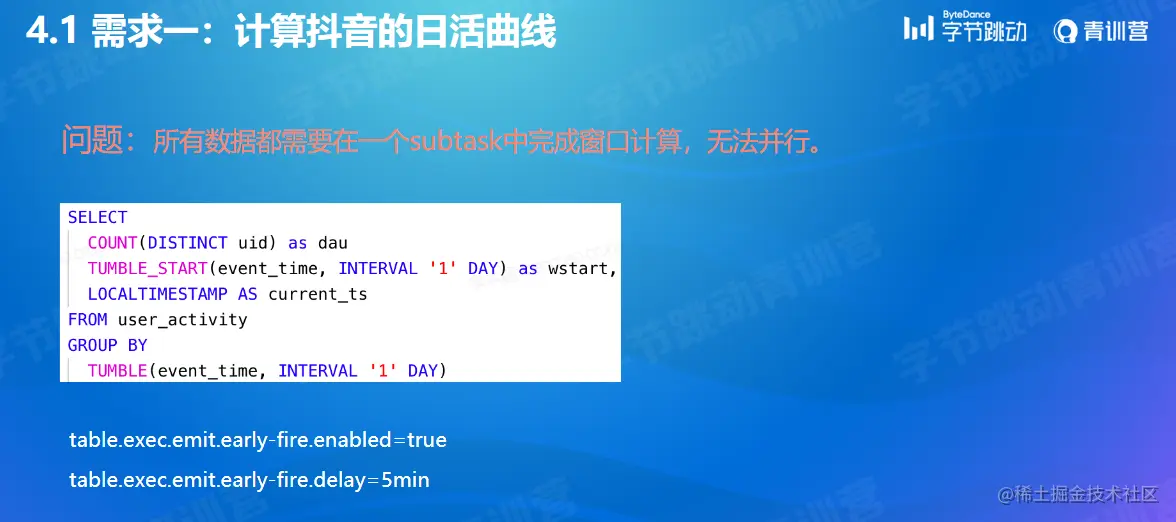 4.1 需求一：计算抖音的日活曲线

ByteDance 字节跳动 青训营

问题：所有数据都需要在一个subtask中完成窗口计算，无法并行。

SELECT
  COUNT(DISTINCT uid) as dau
  TUMBLE_START(event_time, INTERVAL '1' DAY) as wstart,
  LOCALTIMESTAMP AS current_ts
FROM user_activity
GROUP BY
  TUMBLE(event_time, INTERVAL '1' DAY)

table.exec.emit.early-fire.enabled=true

table.exec.emit.early-fire.delay=5min

@稀土掘金技术社区